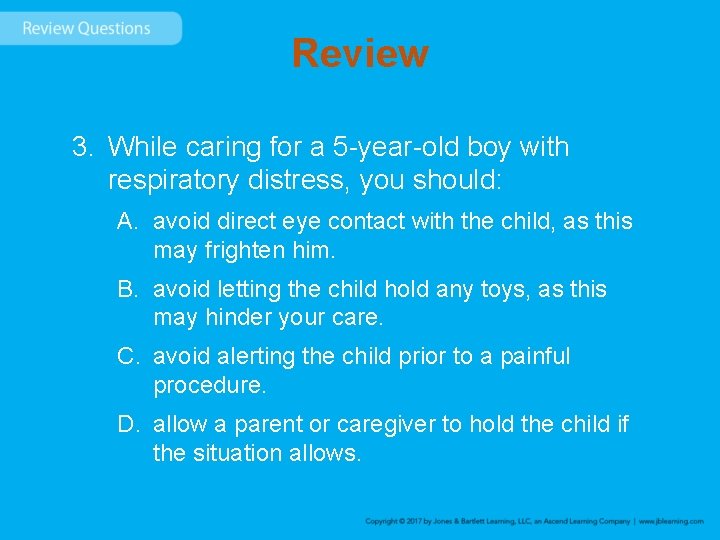 Review Questions

Review

3. While caring for a 5-year-old boy with respiratory distress, you should:

A. avoid direct eye contact with the child, as this may frighten him.

B. avoid letting the child hold any toys, as this may hinder your care.

C. avoid alerting the child prior to a painful procedure.

D. allow a parent or caregiver to hold the child if the situation allows.

Copyright © 2017 by Jones & Bartlett Learning, LLC, an Ascend Learning Company | www.jblearning.com